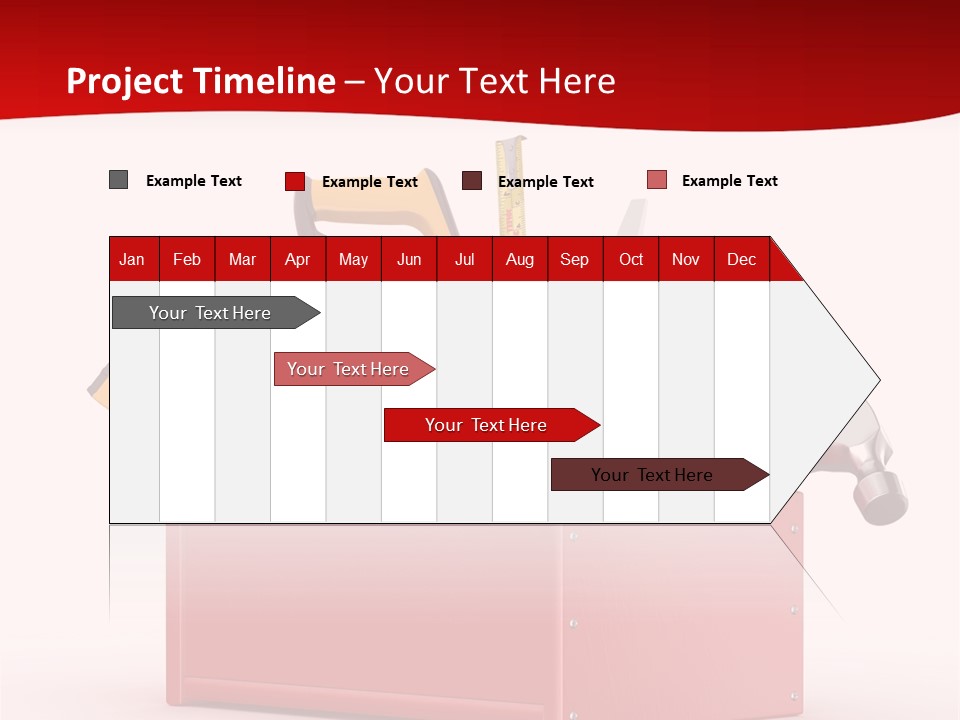 Project Timeline – Your Text Here

Example Text Example Text Example Text Example Text

| Jan | Feb | Mar | Apr | May | Jun | Jul | Aug | Sep | Oct | Nov | Dec |
|---|---|---|---|---|---|---|---|---|---|---|---|

Your Text Here

Your Text Here

Your Text Here

Your Text Here